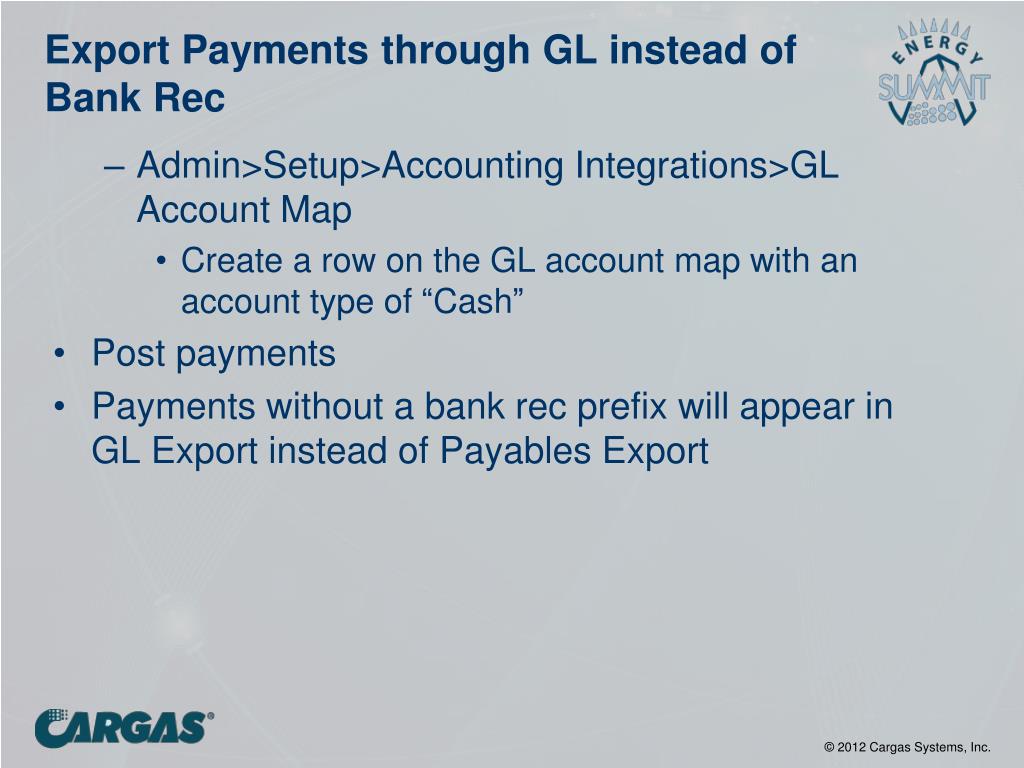 Export Payments through GL instead of Bank Rec

ENERGY SUMMIT

– Admin>Setup>Accounting Integrations>GL Account Map

• Create a row on the GL account map with an account type of “Cash”

• Post payments

• Payments without a bank rec prefix will appear in GL Export instead of Payables Export

CARGAS®

© 2012 Cargas Systems, Inc.